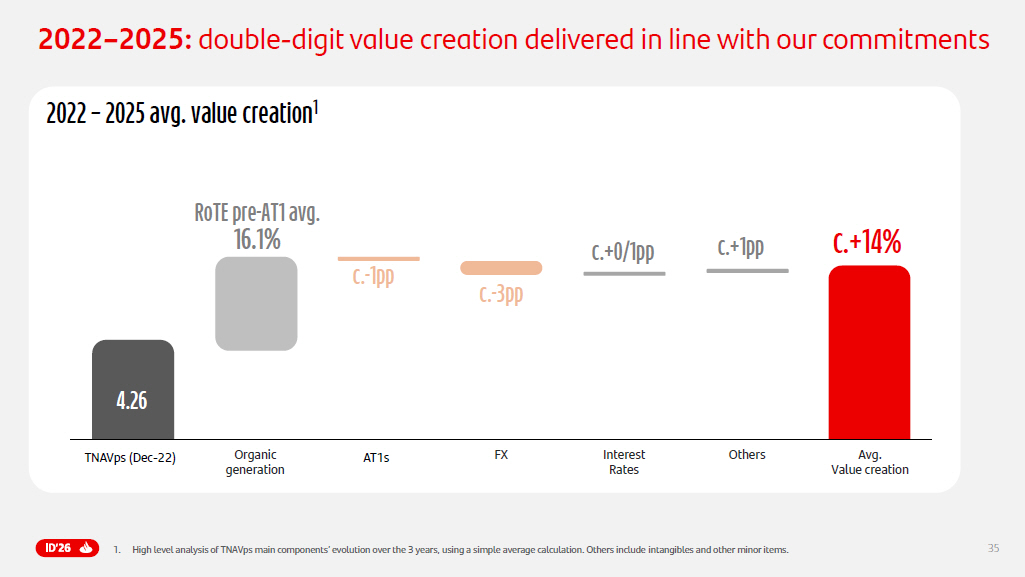 2022–2025: double-digit value creation delivered in line with our commitments

2022 – 2025 avg. value creation$^1$

RoTE pre-AT1 avg. 16.1%

c.-1pp

c.-3pp

c.+0/1pp

c.+1pp

c.+14%

4.26

TNAVps (Dec-22)

Organic generation

AT1s

FX

Interest Rates

Others

Avg. Value creation

ID'26

1. High level analysis of TNAVps main components' evolution over the 3 years, using a simple average calculation. Others include intangibles and other minor items.

35